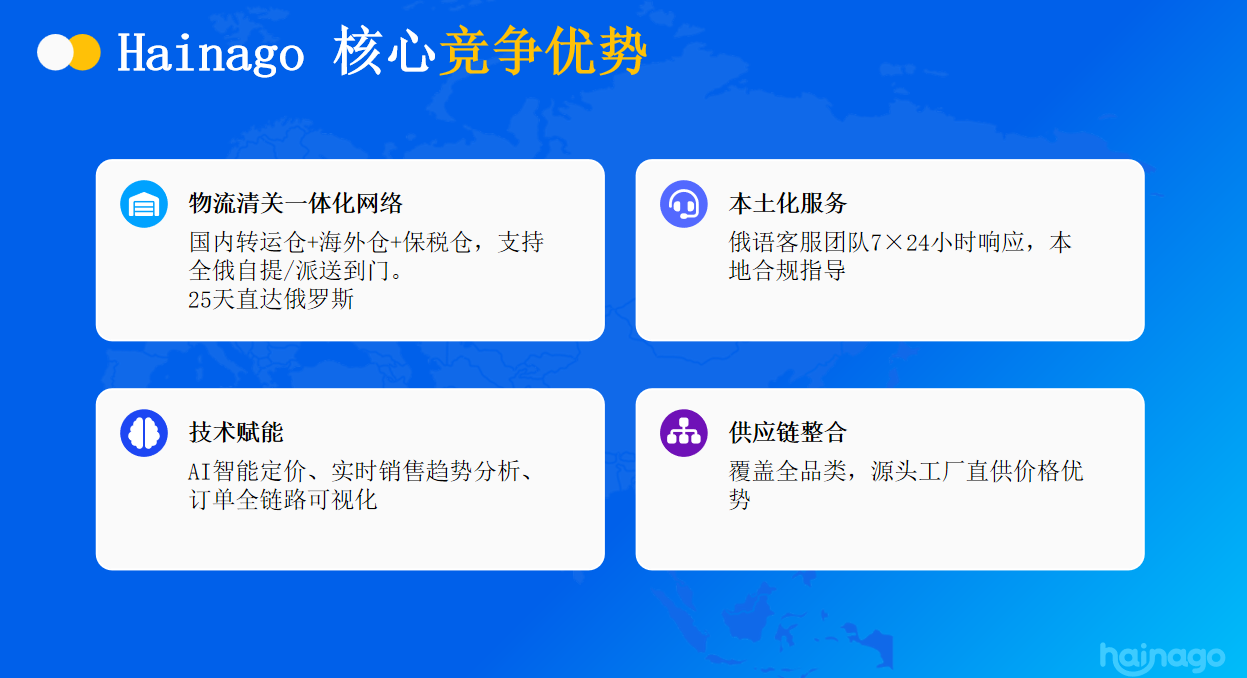 Hainago 核心竞争优势

物流清关一体化网络

国内转运仓+海外仓+保税仓，支持全俄自提/派送到门。
25天直达俄罗斯

本土化服务

俄语客服团队7×24小时响应，本地合规指导

技术赋能

AI智能定价、实时销售趋势分析、订单全链路可视化

供应链整合

覆盖全品类，源头工厂直供价格优势

hainago